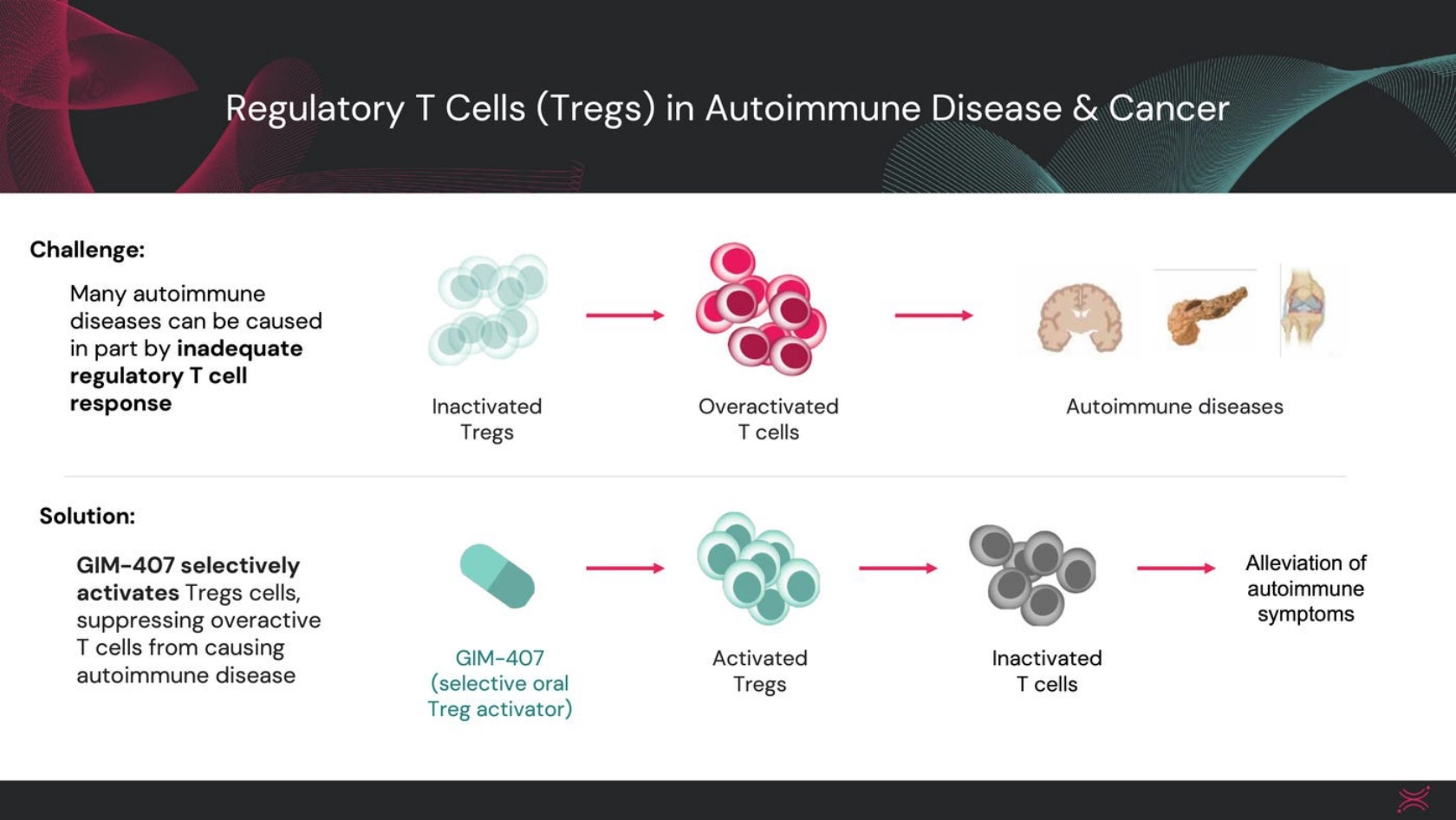 Regulatory T Cells (Tregs) in Autoimmune Disease & Cancer

Challenge:

Many autoimmune diseases can be caused in part by inadequate regulatory T cell response

Inactivated Tregs

Overactivated T cells

Autoimmune diseases

Solution:

GIM-407 selectively activates Tregs cells, suppressing overactive T cells from causing autoimmune disease

GIM-407 (selective oral Treg activator)

Activated Tregs

Inactivated T cells

Alleviation of autoimmune symptoms